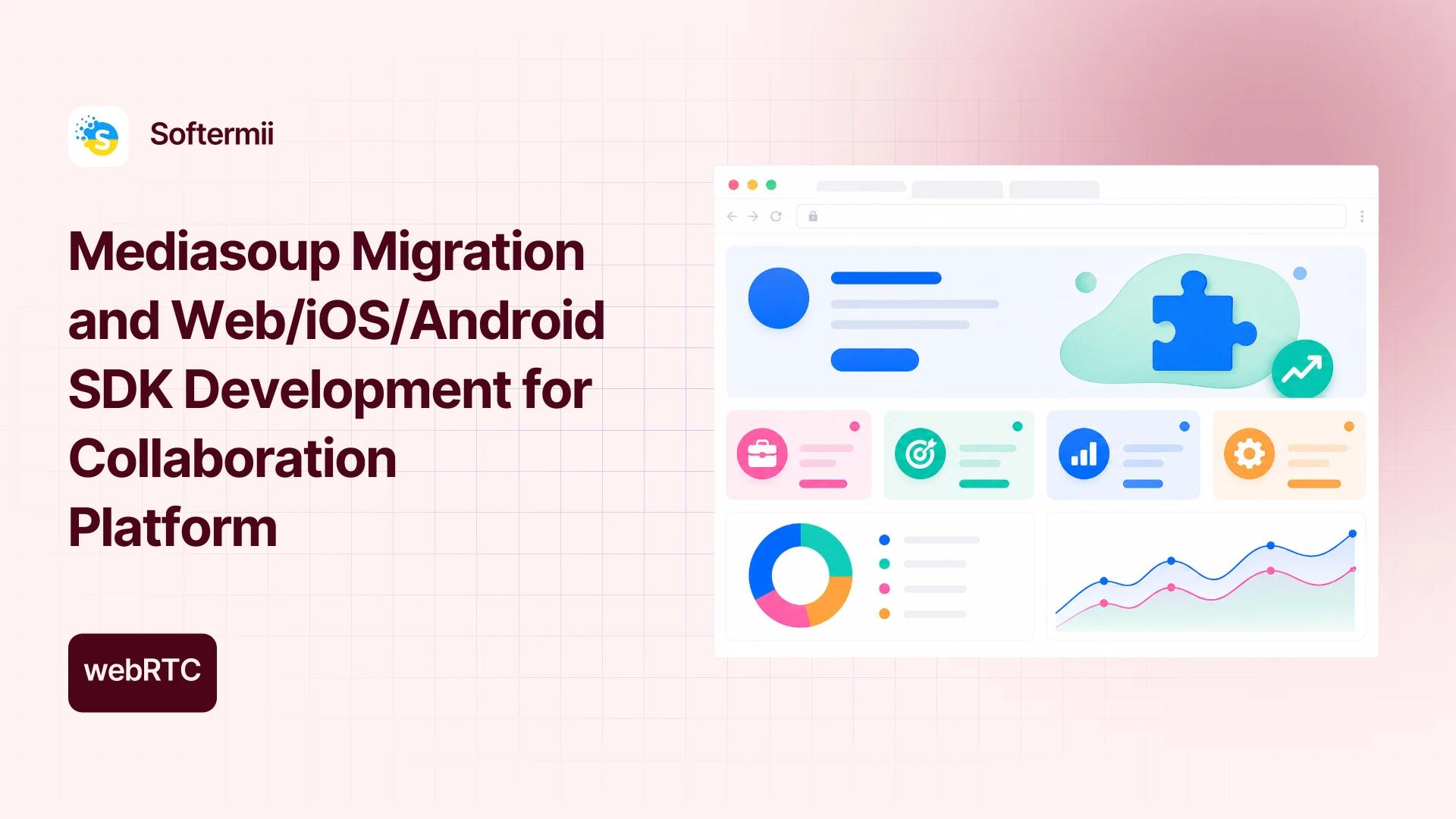 Softermii

Mediasoup Migration and Web/iOS/Android SDK Development for Collaboration Platform

webRTC